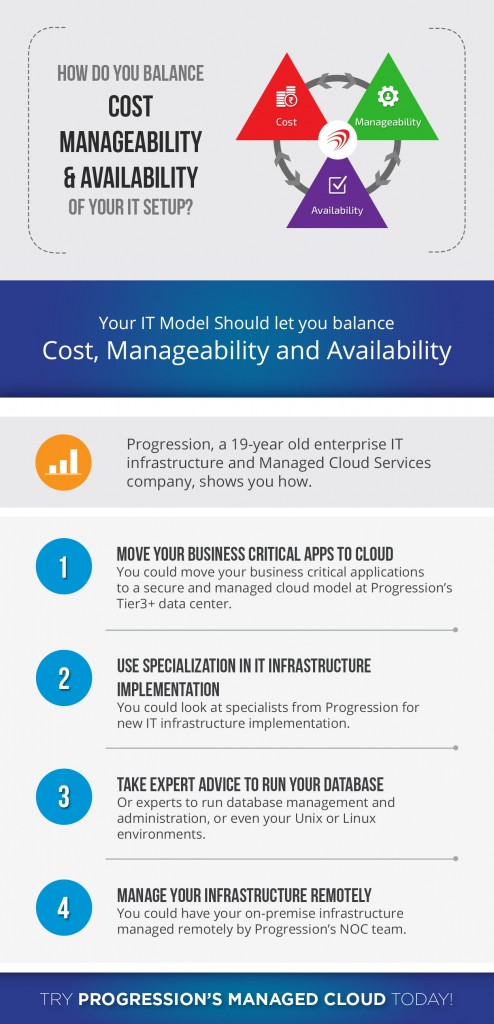 HOW DO YOU BALANCE
COST
MANAGEABILITY
& AVAILABILITY
OF YOUR IT SETUP?

Cost
Manageability
Availability

Your IT Model Should let you balance
Cost, Manageability and Availability

Progression, a 19-year old enterprise IT infrastructure and Managed Cloud Services company, shows you how.

1
MOVE YOUR BUSINESS CRITICAL APPS TO CLOUD
You could move your business critical applications to a secure and managed cloud model at Progression's Tier3+ data center.

2
USE SPECIALIZATION IN IT INFRASTRUCTURE IMPLEMENTATION
You could look at specialists from Progression for new IT infrastructure implementation.

3
TAKE EXPERT ADVICE TO RUN YOUR DATABASE
Or experts to run database management and administration, or even your Unix or Linux environments.

4
MANAGE YOUR INFRASTRUCTURE REMOTELY
You could have your on-premise infrastructure managed remotely by Progression's NOC team.

TRY PROGRESSION'S MANAGED CLOUD TODAY!